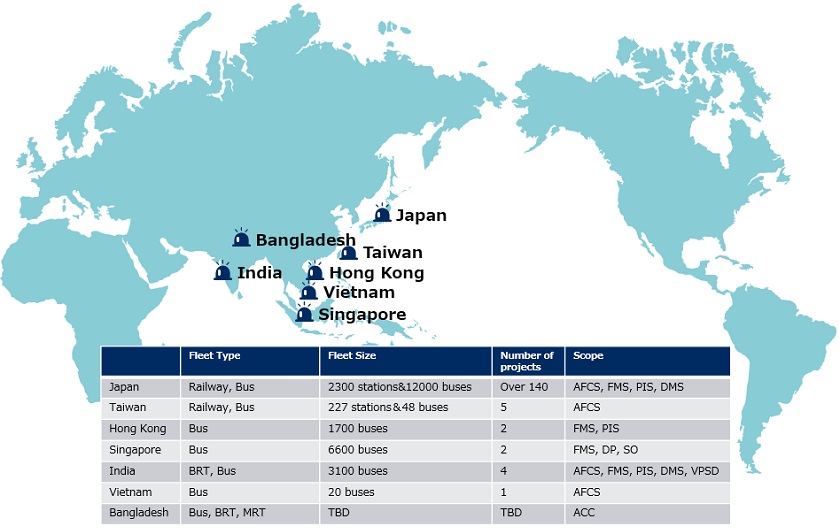 Japan
Bangladesh
Taiwan
India
Hong Kong
Vietnam
Singapore

| | Fleet Type | Fleet Size | Number of projects | Scope |
|---|---|---|---|---|
| Japan | Railway, Bus | 2300 stations&12000 buses | Over 140 | AFCS, FMS, PIS, DMS |
| Taiwan | Railway, Bus | 227 stations&48 buses | 5 | AFCS |
| Hong Kong | Bus | 1700 buses | 2 | FMS, PIS |
| Singapore | Bus | 6600 buses | 2 | FMS, DP, SO |
| India | BRT, Bus | 3100 buses | 4 | AFCS, FMS, PIS, DMS, VPSD |
| Vietnam | Bus | 20 buses | 1 | AFCS |
| Bangladesh | Bus, BRT, MRT | TBD | TBD | ACC |